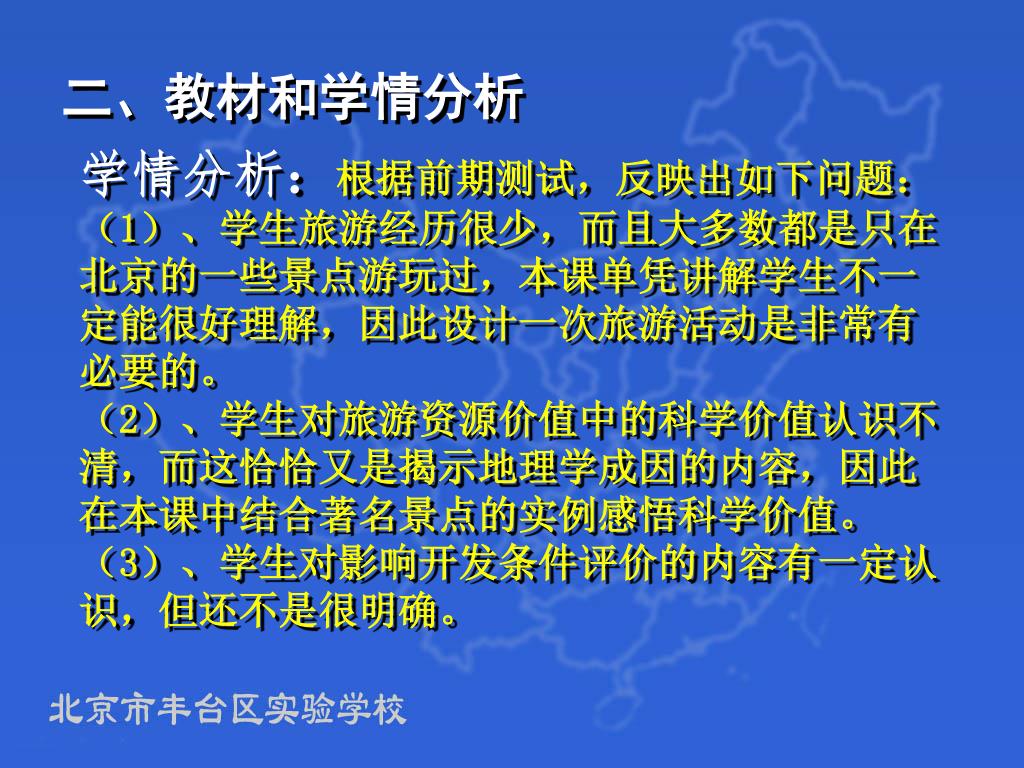 二、教材和学情分析

学情分析：根据前期测试，反映出如下问题：

（1）、学生旅游经历很少，而且大多数都是只在北京的一些景点游玩过，本课单凭讲解学生不一定能很好理解，因此设计一次旅游活动是非常有必要的。

（2）、学生对旅游资源价值中的科学价值认识不清，而这恰恰又是揭示地理学成因的内容，因此在本课中结合著名景点的实例感悟科学价值。

（3）、学生对影响开发条件评价的内容有一定认识，但还不是很明确。

北京市丰台区实验学校